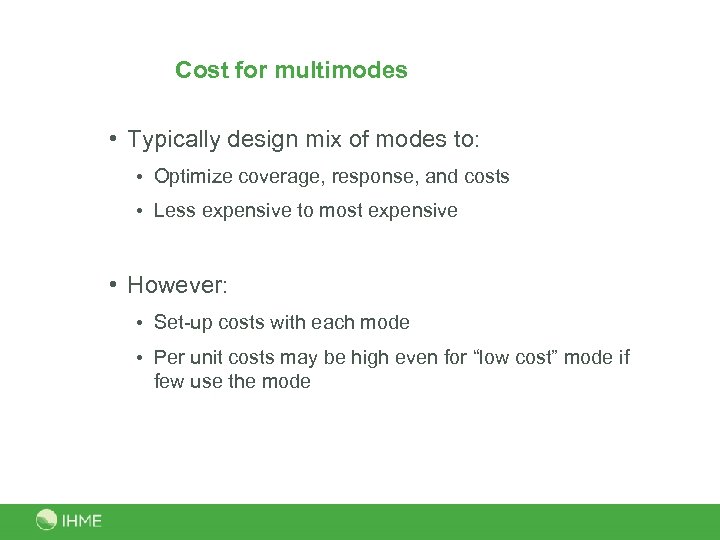 Cost for multimodes

• Typically design mix of modes to:
  • Optimize coverage, response, and costs
  • Less expensive to most expensive

• However:
  • Set-up costs with each mode
  • Per unit costs may be high even for “low cost” mode if few use the mode

IHME